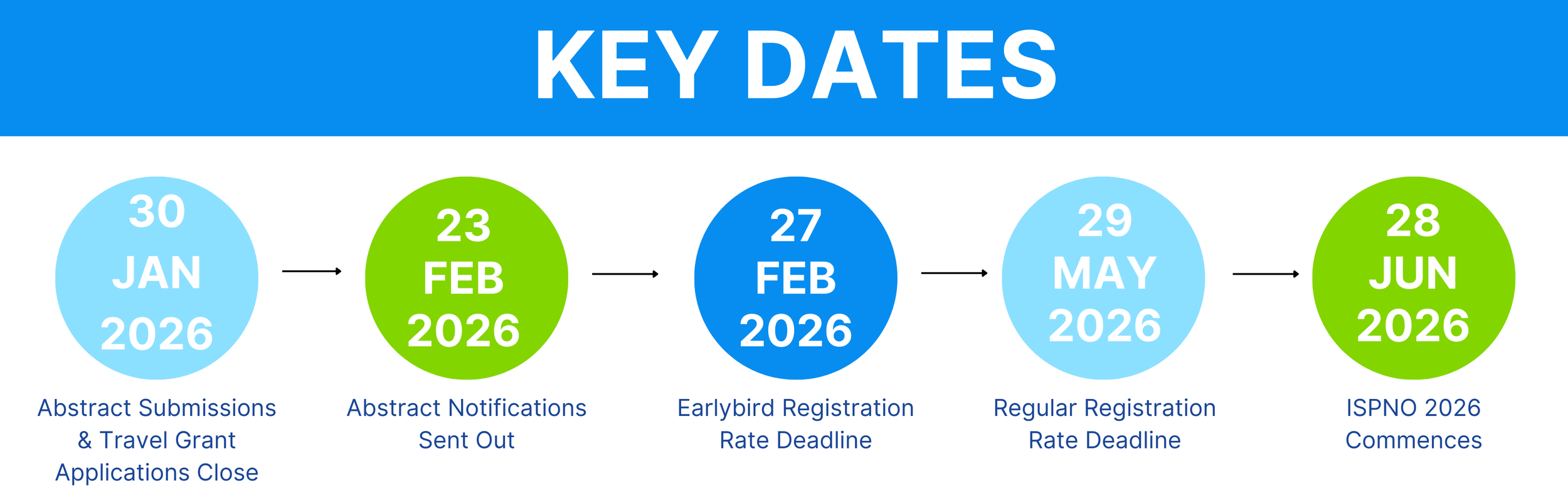 KEY DATES

30
JAN
2026

Abstract Submissions & Travel Grant Applications Close

23
FEB
2026

Abstract Notifications Sent Out

27
FEB
2026

Earlybird Registration Rate Deadline

29
MAY
2026

Regular Registration Rate Deadline

28
JUN
2026

ISPNO 2026 Commences